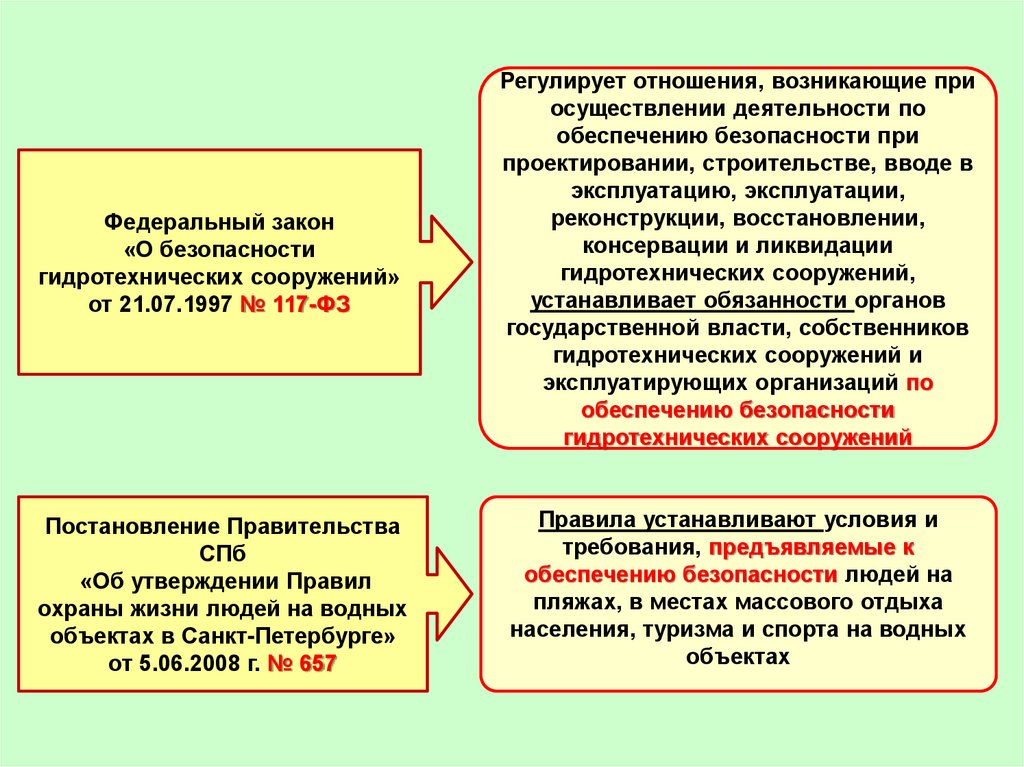 Федеральный закон «О безопасности гидротехнических сооружений» от 21.07.1997 № 117-ФЗ

Регулирует отношения, возникающие при осуществлении деятельности по обеспечению безопасности при проектировании, строительстве, вводе в эксплуатацию, эксплуатации, реконструкции, восстановлении, консервации и ликвидации гидротехнических сооружений, устанавливает обязанности органов государственной власти, собственников гидротехнических сооружений и эксплуатирующих организаций по обеспечению безопасности гидротехнических сооружений

Постановление Правительства СПб «Об утверждении Правил охраны жизни людей на водных объектах в Санкт-Петербурге» от 5.06.2008 г. № 657

Правила устанавливают условия и требования, предъявляемые к обеспечению безопасности людей на пляжах, в местах массового отдыха населения, туризма и спорта на водных объектах